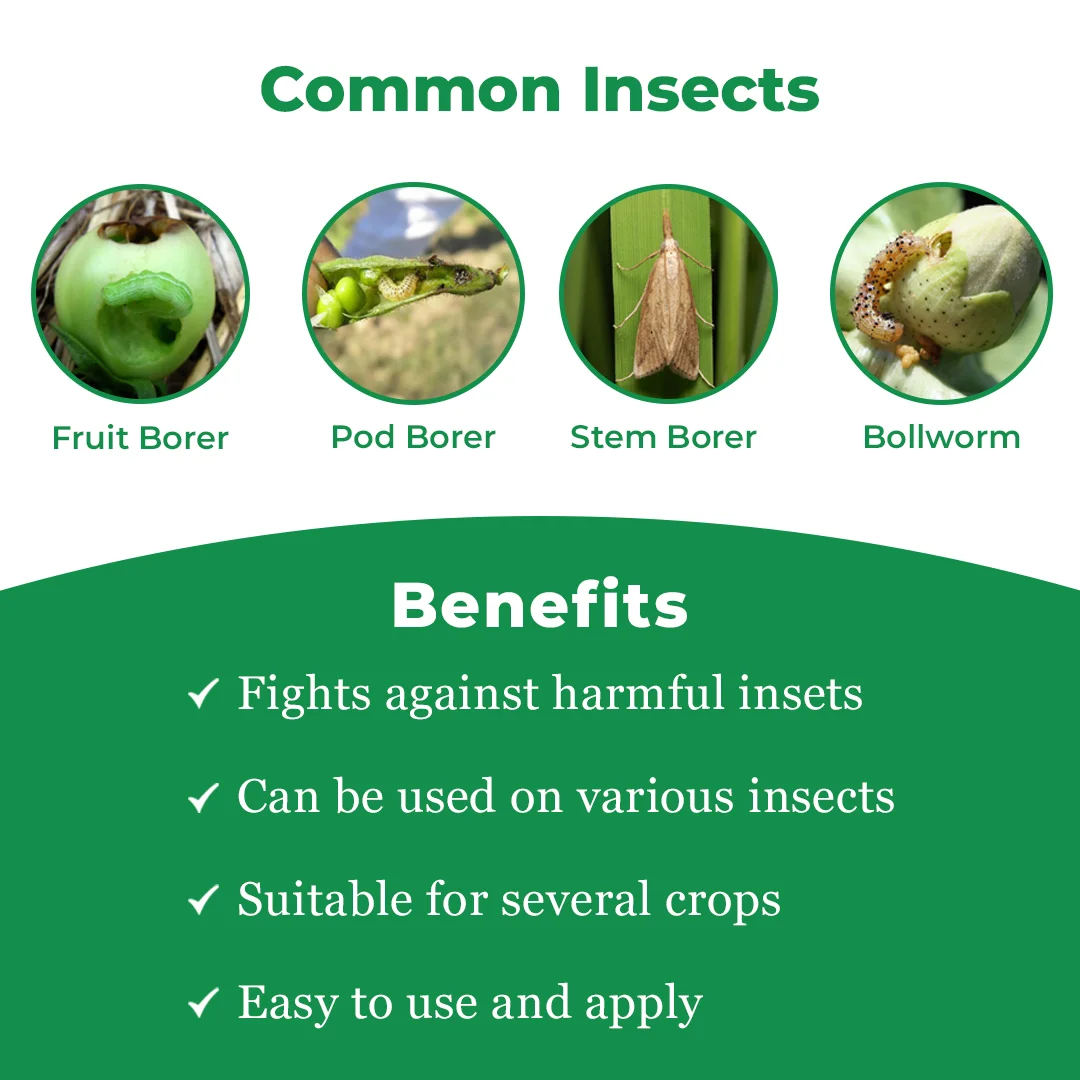 Common Insects

Fruit Borer

Pod Borer

Stem Borer

Bollworm

Benefits

✓ Fights against harmful insets

✓ Can be used on various insects

✓ Suitable for several crops

✓ Easy to use and apply